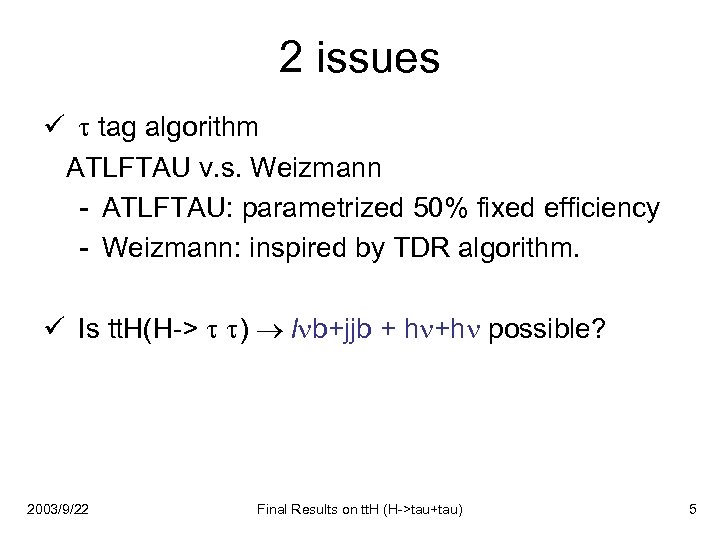 2 issues

✓ $\tau$ tag algorithm

ATLFTAU v.s. Weizmann

- ATLFTAU: parametrized 50% fixed efficiency
- Weizmann: inspired by TDR algorithm.

✓ Is ttH(H-> $\tau$ $\tau$) $\rightarrow$ $l\nu$b+jjb + h$\nu$+h$\nu$ possible?

2003/9/22

Final Results on ttH (H->tau+tau)

5